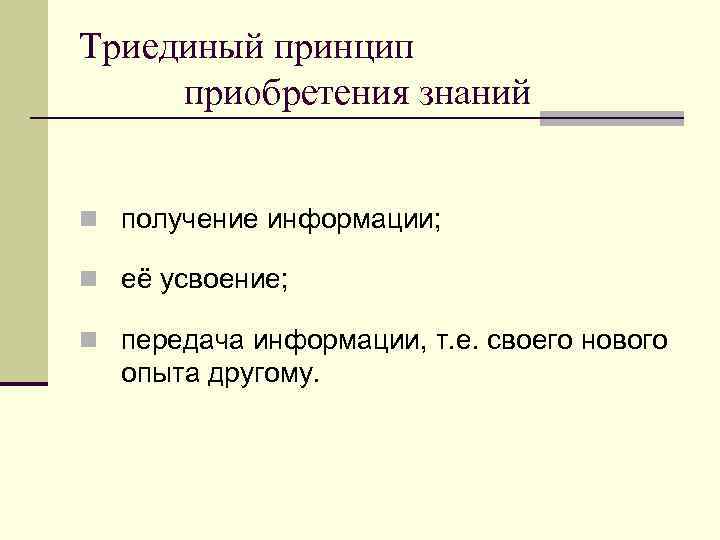 Триединый принцип приобретения знаний

получение информации;

её усвоение;

передача информации, т.е. своего нового опыта другому.